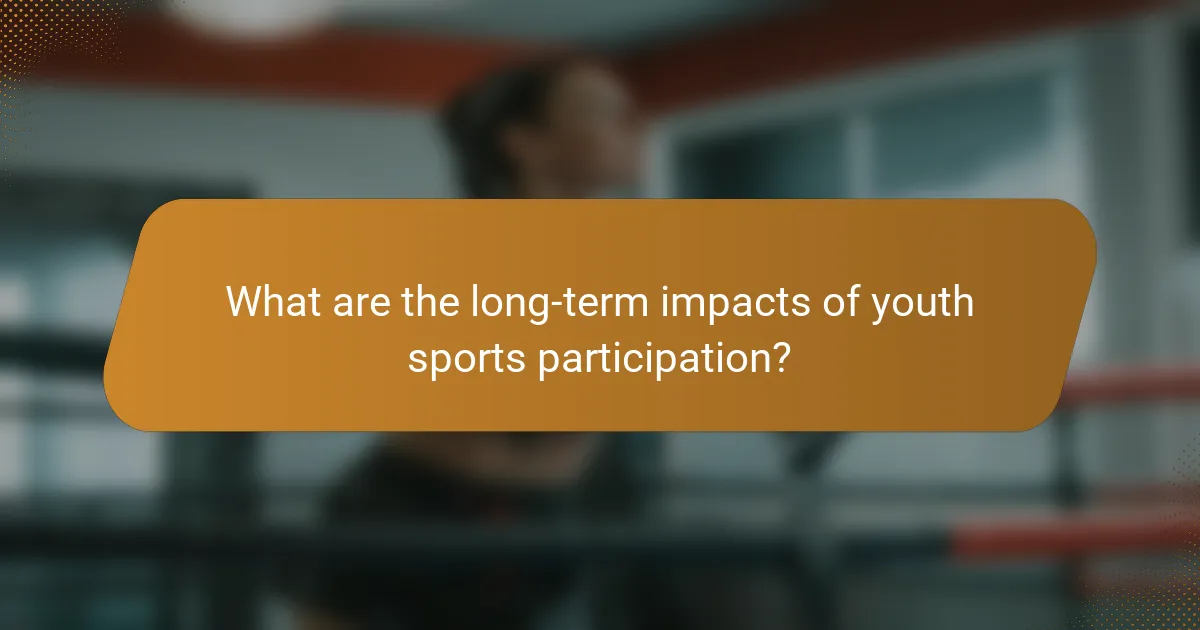 What are the long-term impacts of youth sports participation?